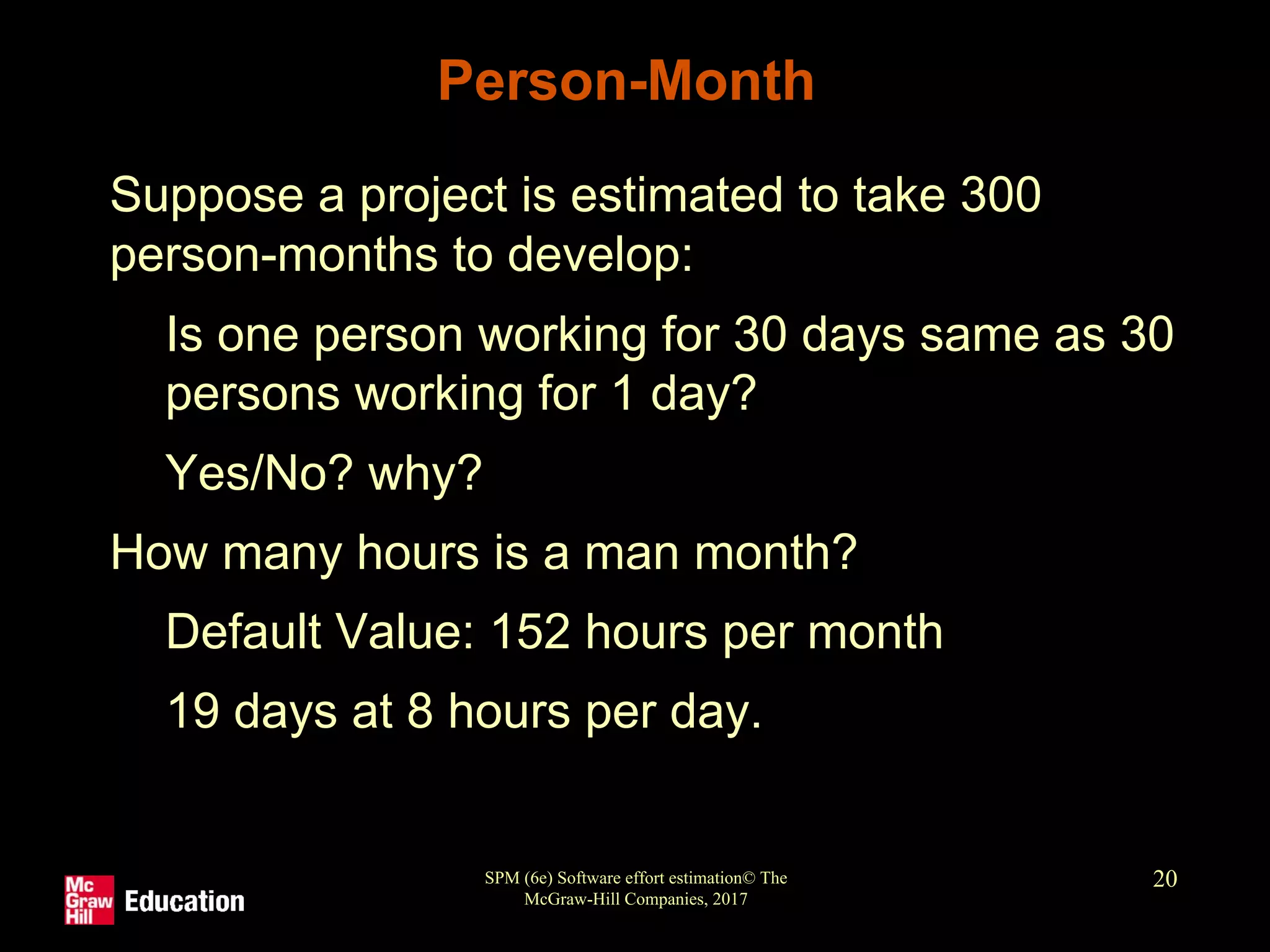 Person-Month

Suppose a project is estimated to take 300 person-months to develop:

Is one person working for 30 days same as 30 persons working for 1 day?

Yes/No? why?

How many hours is a man month?

Default Value: 152 hours per month

19 days at 8 hours per day.

Mc Graw Hill Education

SPM (6e) Software effort estimation© The McGraw-Hill Companies, 2017

20